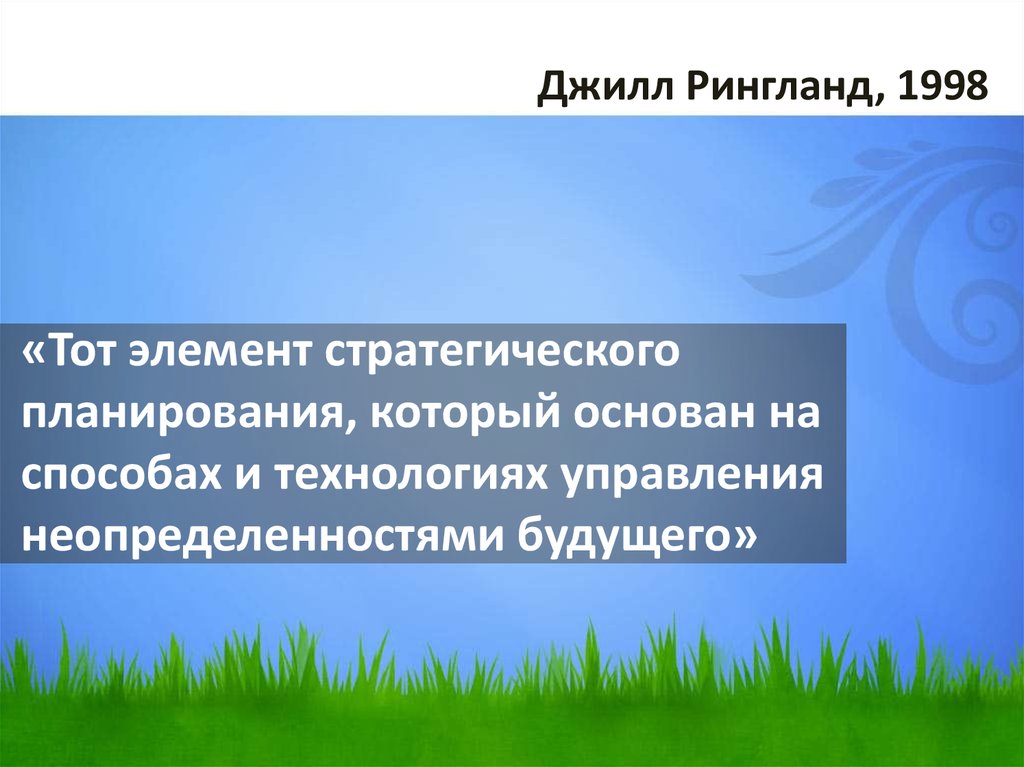 Джилл Рингланд, 1998

«Тот элемент стратегического планирования, который основан на способах и технологиях управления неопределенностями будущего»